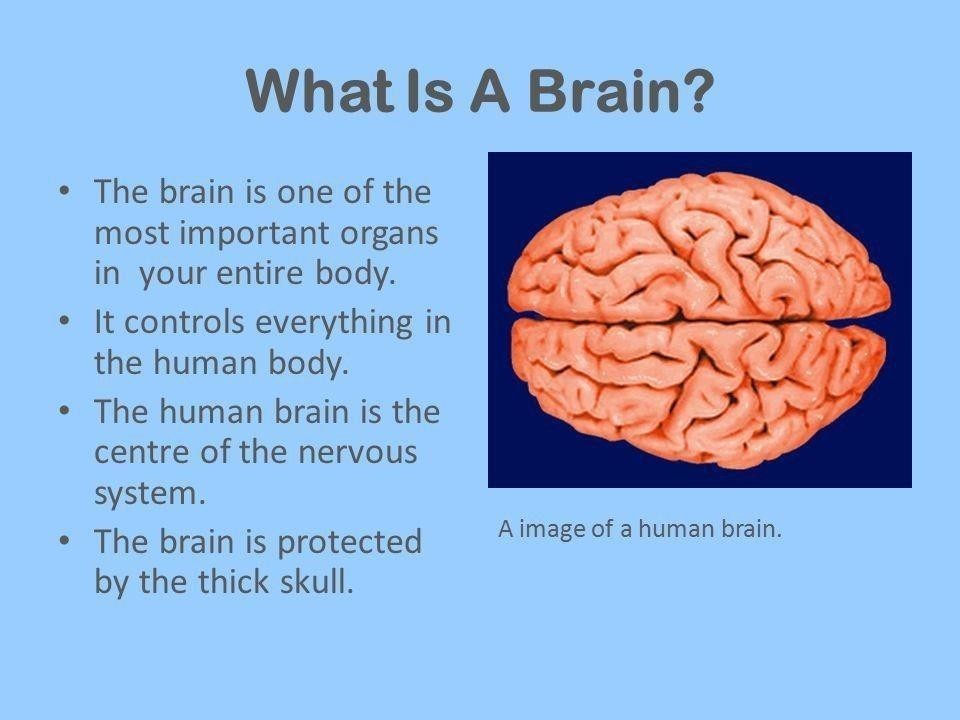 What Is A Brain?

• The brain is one of the most important organs in your entire body.
• It controls everything in the human body.
• The human brain is the centre of the nervous system.
• The brain is protected by the thick skull.

A image of a human brain.